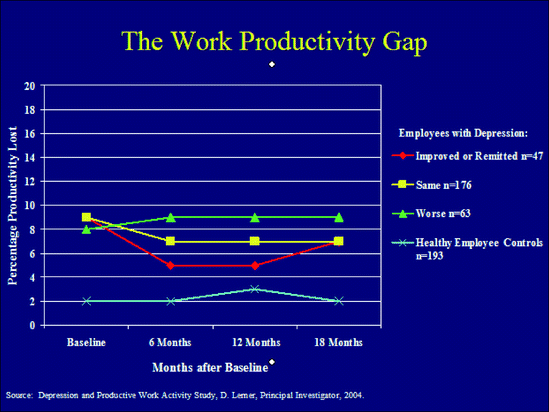 The Work Productivity Gap

Percentage Productivity Lost

20
18
16
14
12
10
8
6
4
2
0

Baseline
6 Months
12 Months
18 Months

Months after Baseline

Employees with Depression:
Improved or Remitted n=47
Same n=176
Worse n=63
Healthy Employee Controls n=193

Source: Depression and Productive Work Activity Study, D. Lerner, Principal Investigator, 2004.